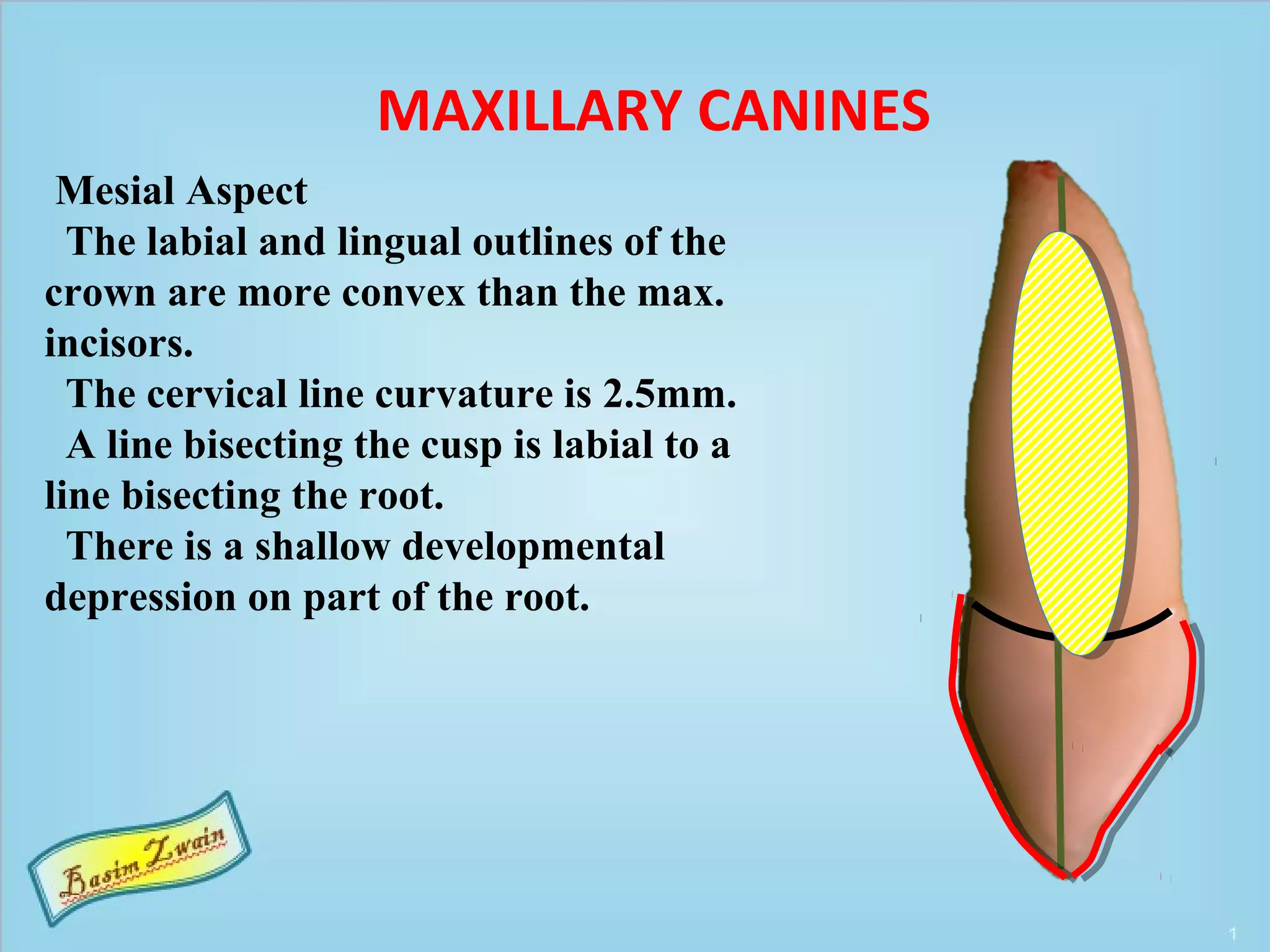 MAXILLARY CANINES

Mesial Aspect

The labial and lingual outlines of the crown are more convex than the max. incisors.

The cervical line curvature is 2.5mm.

A line bisecting the cusp is labial to a line bisecting the root.

There is a shallow developmental depression on part of the root.

Basim Zwain

1